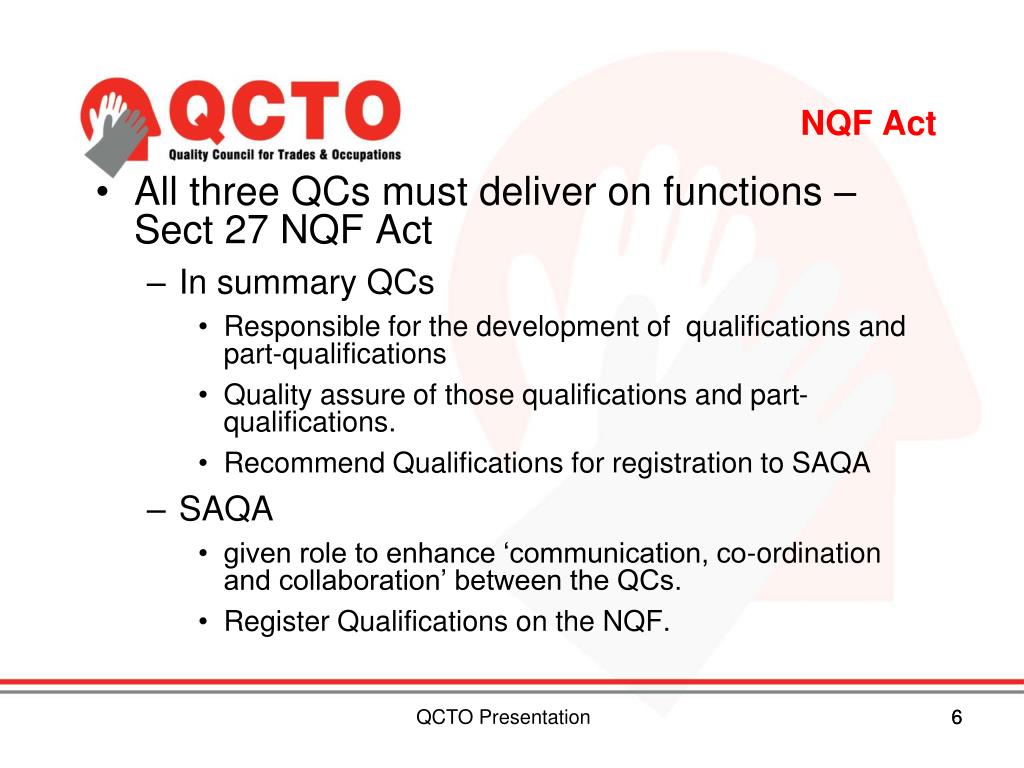 QCTO
Quality Council for Trades & Occupations

NQF Act

• All three QCs must deliver on functions – Sect 27 NQF Act
– In summary QCs
• Responsible for the development of qualifications and part-qualifications
• Quality assure of those qualifications and part-qualifications.
• Recommend Qualifications for registration to SAQA
– SAQA
• given role to enhance ‘communication, co-ordination and collaboration’ between the QCs.
• Register Qualifications on the NQF.

QCTO Presentation

6